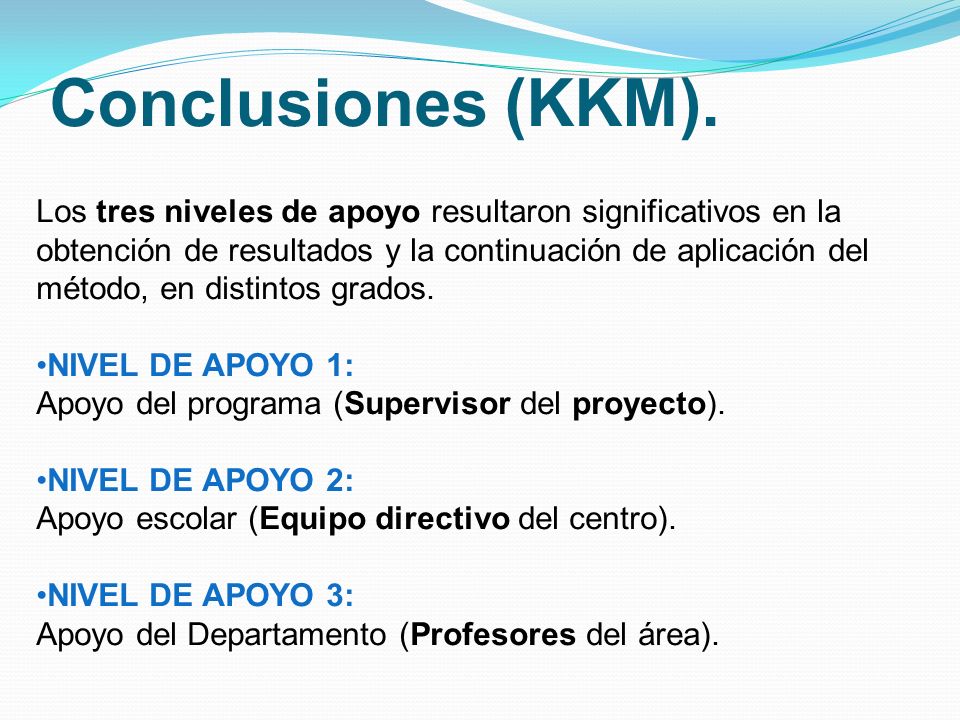 Conclusiones (KKM).

Los tres niveles de apoyo resultaron significativos en la obtención de resultados y la continuación de aplicación del método, en distintos grados.

•NIVEL DE APOYO 1:
Apoyo del programa (Supervisor del proyecto).

•NIVEL DE APOYO 2:
Apoyo escolar (Equipo directivo del centro).

•NIVEL DE APOYO 3:
Apoyo del Departamento (Profesores del área).